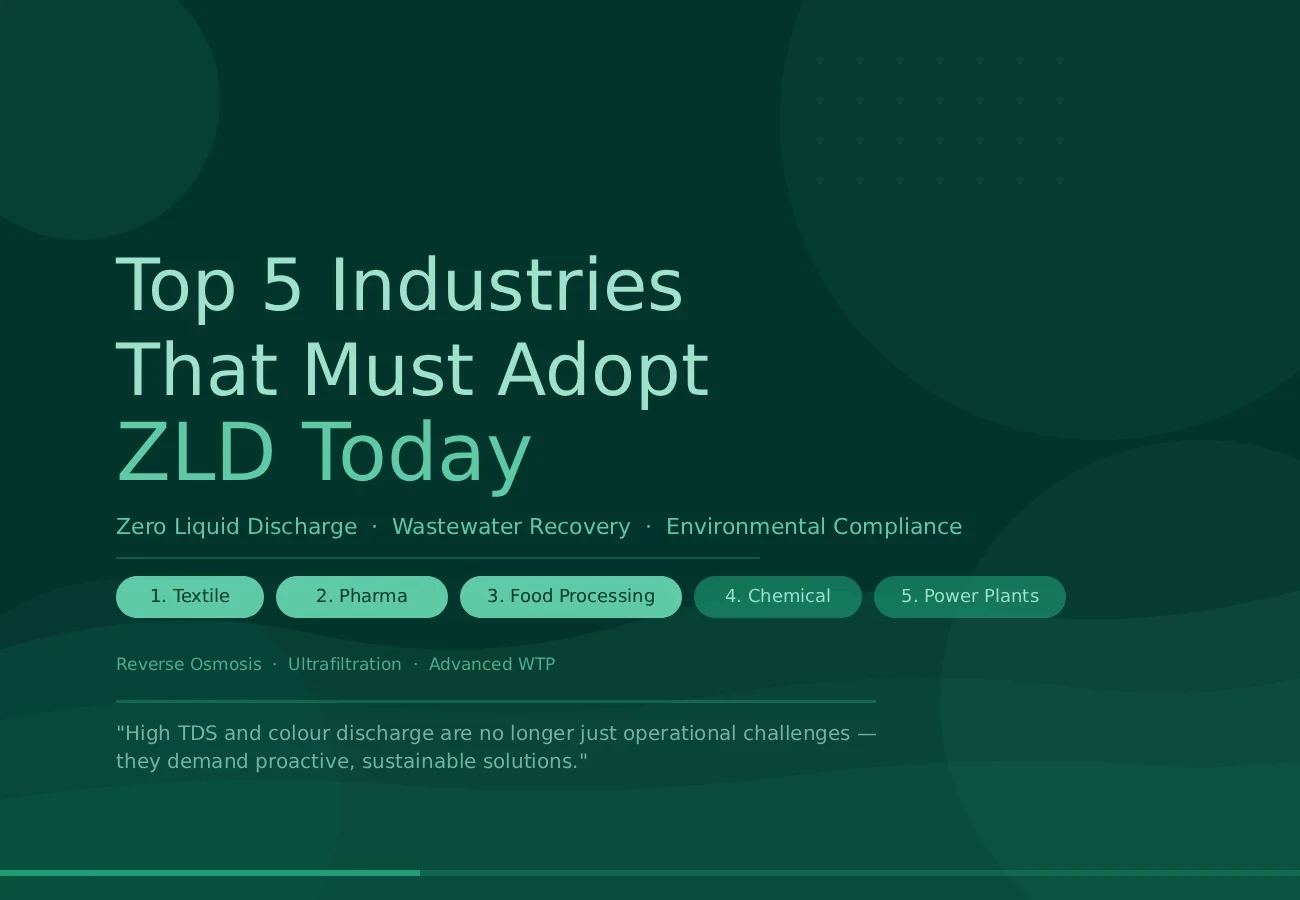 Top 5 Industries
That Must Adopt
ZLD Today

Zero Liquid Discharge · Wastewater Recovery · Environmental Compliance

1. Textile

2. Pharma

3. Food Processing

4. Chemical

5. Power Plants

Reverse Osmosis · Ultrafiltration · Advanced WTP

"High TDS and colour discharge are no longer just operational challenges — they demand proactive, sustainable solutions."